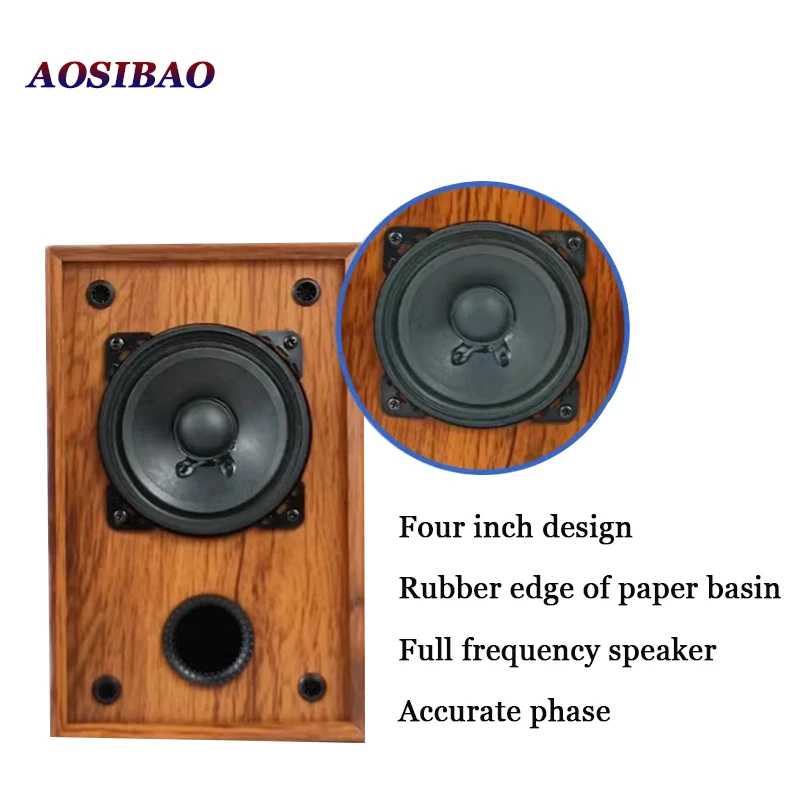 AOSIBAO

Four inch design

Rubber edge of paper basin

Full frequency speaker

Accurate phase